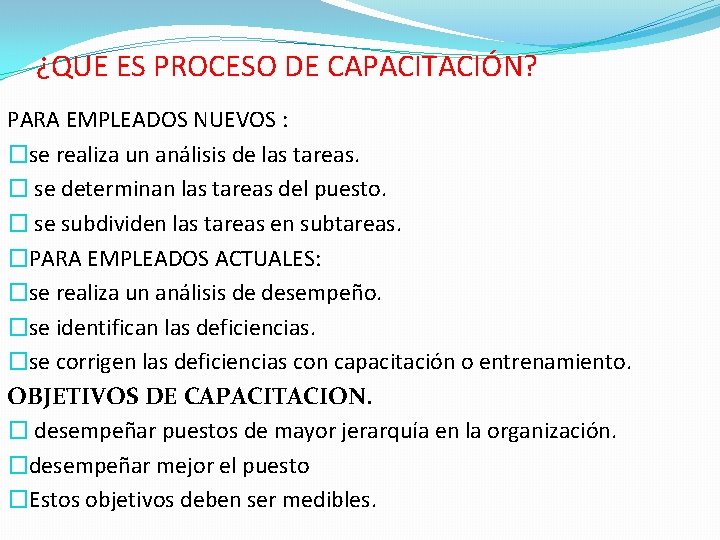 ¿QUE ES PROCESO DE CAPACITACIÓN?

PARA EMPLEADOS NUEVOS :

□se realiza un análisis de las tareas.

□ se determinan las tareas del puesto.

□ se subdividen las tareas en subtareas.

□PARA EMPLEADOS ACTUALES:

□se realiza un análisis de desempeño.

□se identifican las deficiencias.

□se corrigen las deficiencias con capacitación o entrenamiento.

OBJETIVOS DE CAPACITACION.

□ desempeñar puestos de mayor jerarquía en la organización.

□desempeñar mejor el puesto

□Estos objetivos deben ser medibles.